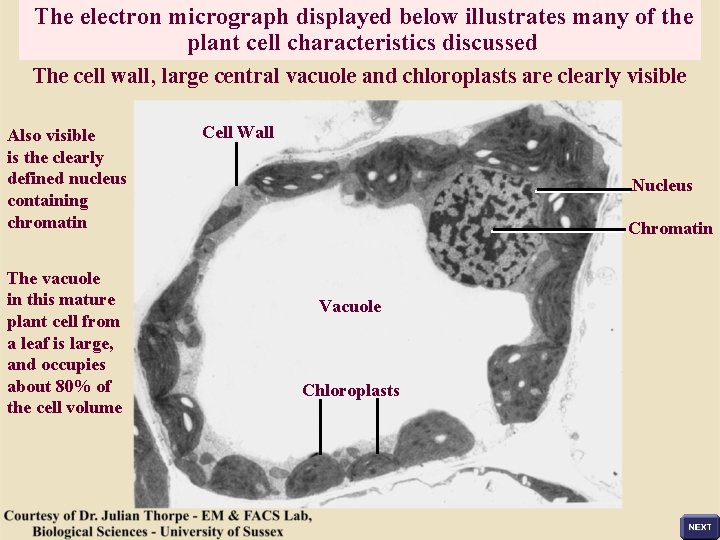 The electron micrograph displayed below illustrates many of the plant cell characteristics discussed

The cell wall, large central vacuole and chloroplasts are clearly visible

Also visible is the clearly defined nucleus containing chromatin

The vacuole in this mature plant cell from a leaf is large, and occupies about 80% of the cell volume

Cell Wall

Nucleus

Chromatin

Vacuole

Chloroplasts

Courtesy of Dr. Julian Thorpe - EM & FACS Lab, Biological Sciences - University of Sussex

NEXT